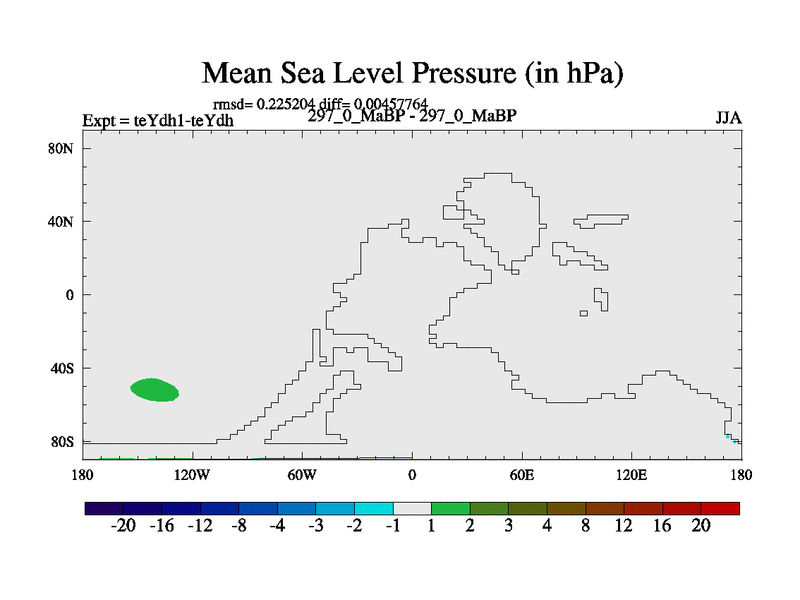 Mean Sea Level Pressure (in hPa)

rmsd= 0.225204 diff= 0.00457764

Expt = teYdh1-teYdh

297_0_MaBP - 297_0_MaBP

JJA

80N

40N

0

40S

80S

180

120W

60W

0

60E

120E

180

-20 -16 -12 -8 -4 -3 -2 -1 1 2 3 4 8 12 16 20